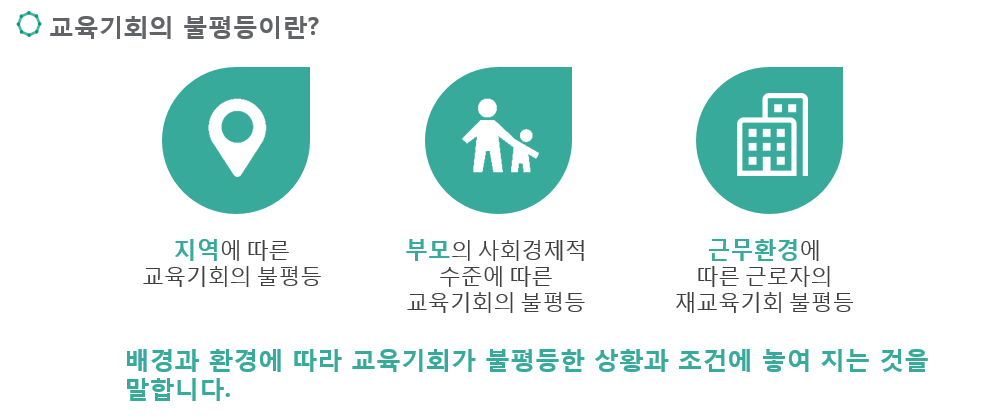 교육기회의 불평등이란?

지역에 따른
교육기회의 불평등

부모의 사회경제적
수준에 따른
교육기회의 불평등

근무환경에
따른 근로자의
재교육기회 불평등

배경과 환경에 따라 교육기회가 불평등한 상황과 조건에 놓여 지는 것을 말합니다.